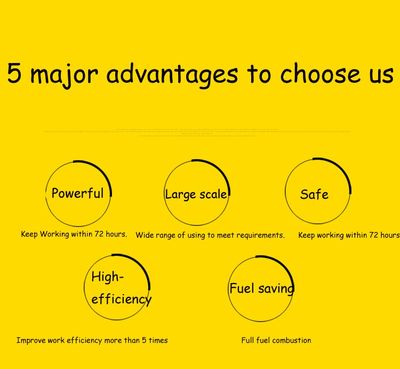 5 major advantages to choose us

Powerful

Keep Working within 72 hours.

Large scale

Wide range of using to meet requirements.

Safe

Keep working within 72 hours

High-efficiency

Improve work efficiency more than 5 times

Fuel saving

Full fuel combustion